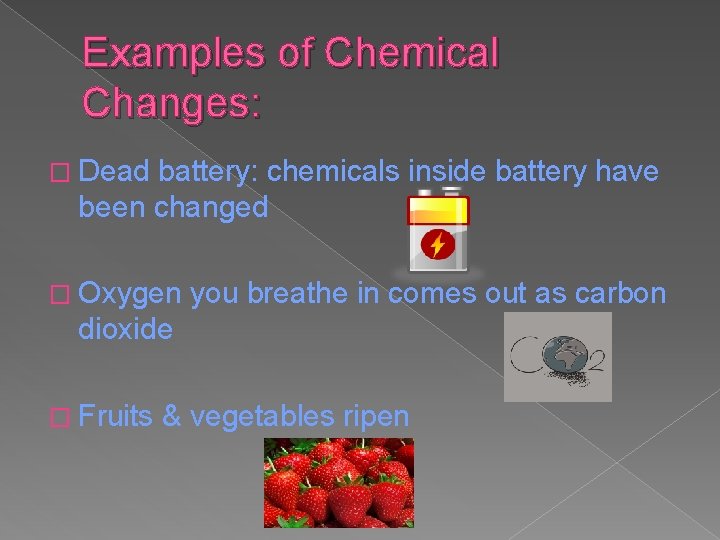 Examples of Chemical Changes:

□ Dead battery: chemicals inside battery have been changed

□ Oxygen you breathe in comes out as carbon dioxide

$CO_2$

□ Fruits & vegetables ripen